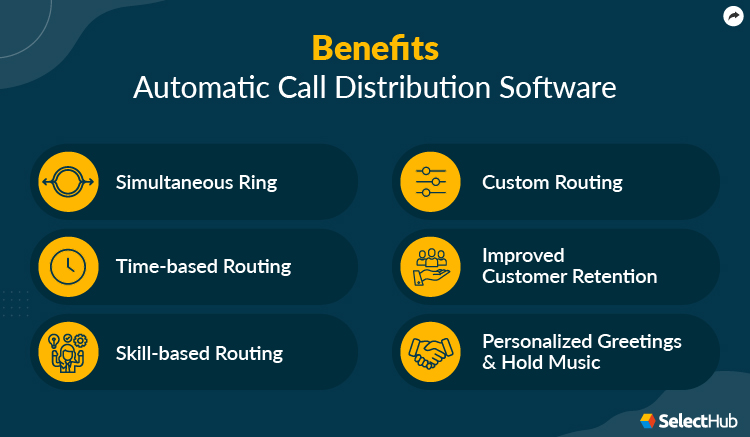 Benefits
Automatic Call Distribution Software

Simultaneous Ring

Time-based Routing

Skill-based Routing

Custom Routing

Improved Customer Retention

Personalized Greetings & Hold Music

SelectHub